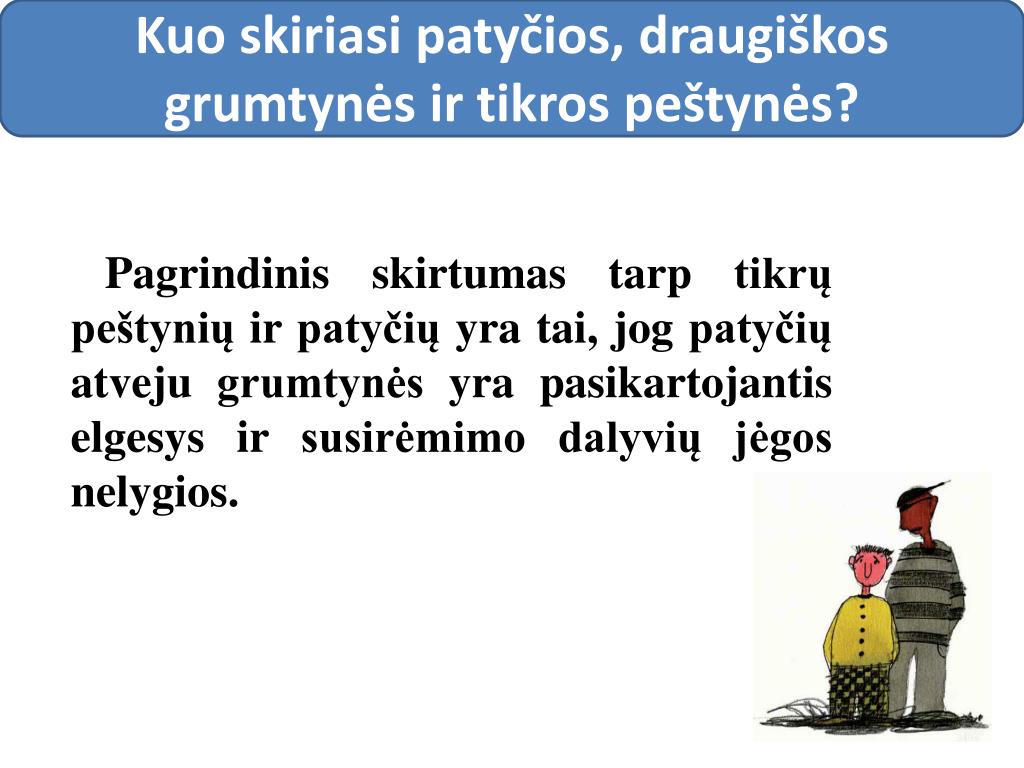 Kuo skiriasi patyčios, draugiškos grumtynės ir tikros peštynės?

Pagrindinis skirtumas tarp tikrų peštynių ir patyčių yra tai, jog patyčių atveju grumtynės yra pasikartojantis elgesys ir susirėmimo dalyvių jėgos nelygios.